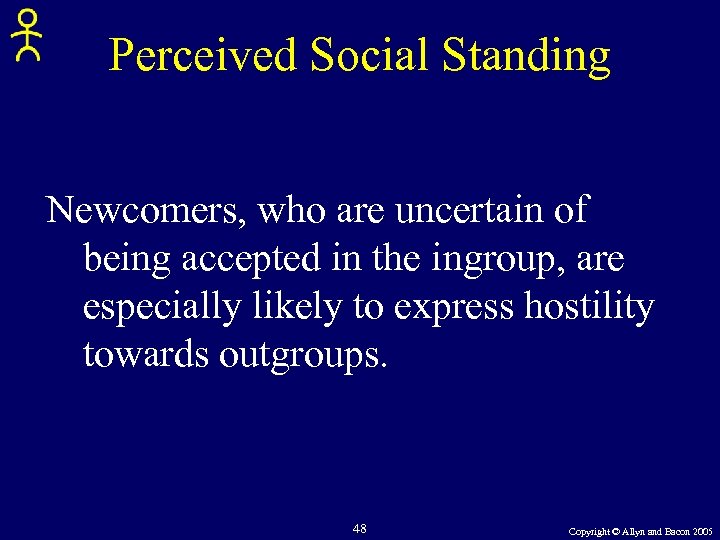 Perceived Social Standing

Newcomers, who are uncertain of being accepted in the ingroup, are especially likely to express hostility towards outgroups.

48

Copyright © Allyn and Bacon 2005